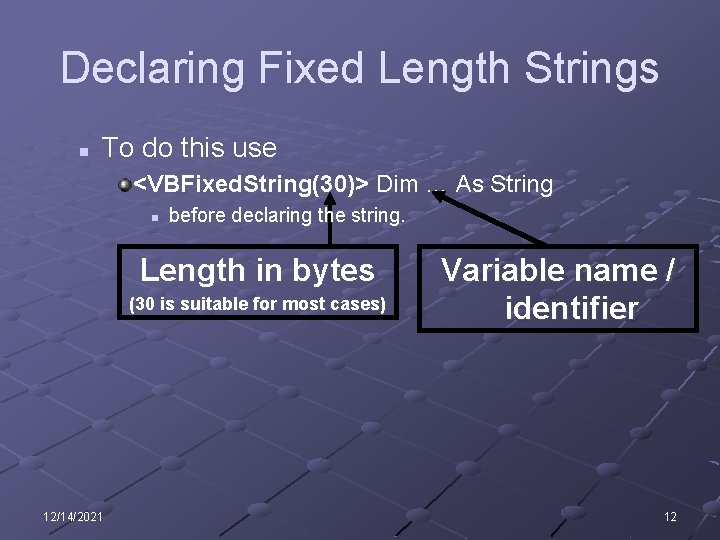 Declaring Fixed Length Strings

To do this use

<VBFixedString(30)> Dim … As String

before declaring the string.

Length in bytes
(30 is suitable for most cases)

Variable name / identifier

12/14/2021

12